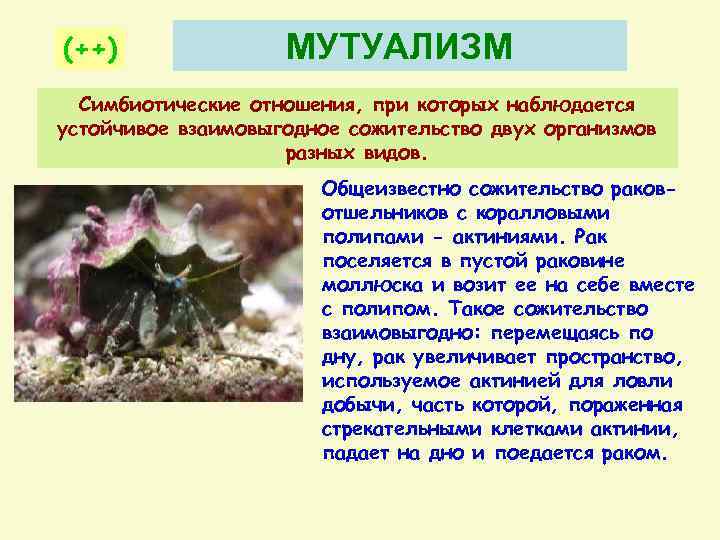 (++)

МУТУАЛИЗМ

Симбиотические отношения, при которых наблюдается устойчивое взаимовыгодное сожительство двух организмов разных видов.

Общеизвестно сожительство раков-отшельников с коралловыми полипами - актиниями. Рак поселяется в пустой раковине моллюска и возит ее на себе вместе с полипом. Такое сожительство взаимовыгодно: перемещаясь по дну, рак увеличивает пространство, используемое актинией для ловли добычи, часть которой, пораженная стрекательными клетками актинии, падает на дно и поедается раком.